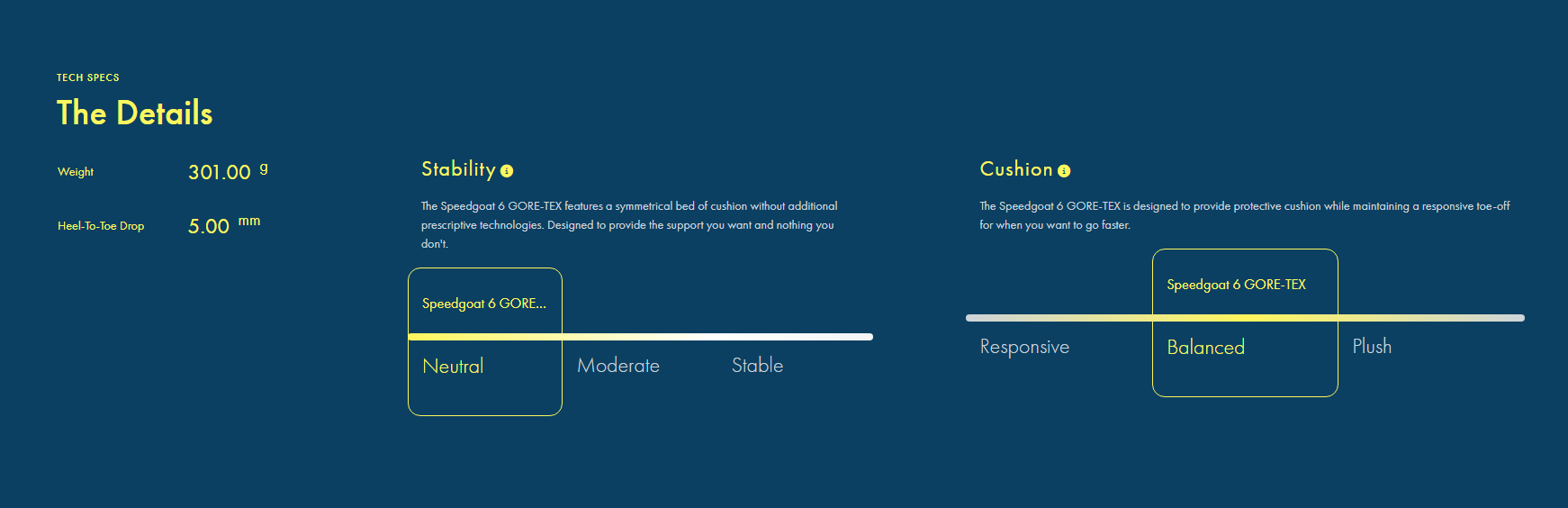 TECH SPECS

The Details

Weight 301.00 g

Heel-To-Toe Drop 5.00 mm

Stability

The Speedgoat 6 GORE-TEX features a symmetrical bed of cushion without additional prescriptive technologies. Designed to provide the support you want and nothing you don't.

Speedgoat 6 GORE...

Neutral

Moderate

Stable

Cushion

The Speedgoat 6 GORE-TEX is designed to provide protective cushion while maintaining a responsive toe-off for when you want to go faster.

Speedgoat 6 GORE-TEX

Responsive

Balanced

Plush